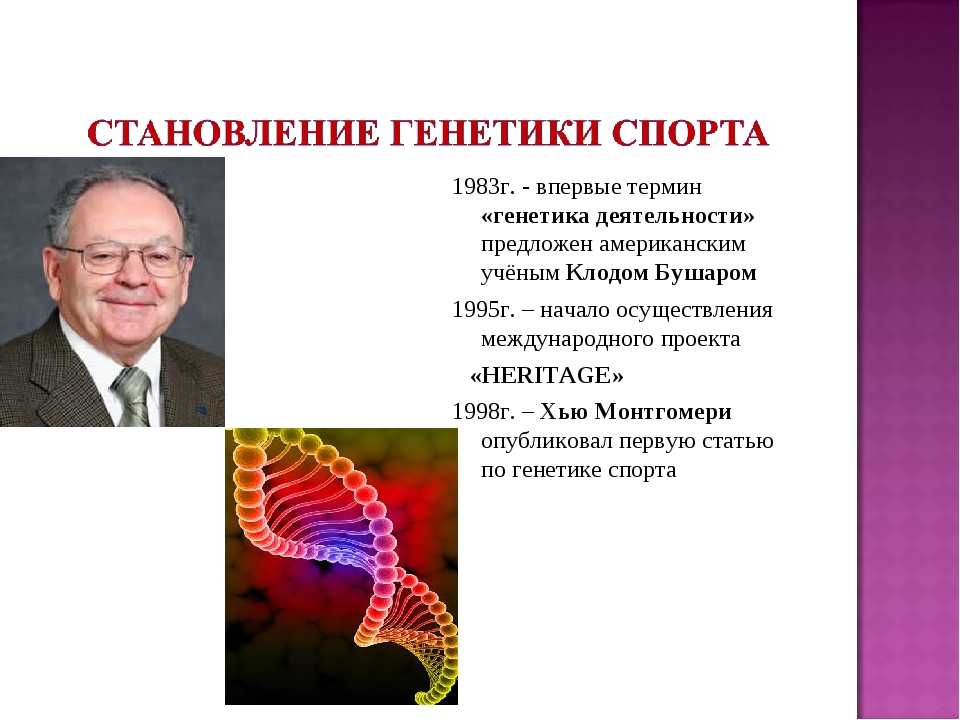 СТАНОВЛЕНИЕ ГЕНЕТИКИ СПОРТА

1983г. - впервые термин «генетика деятельности» предложен американским учёным Клодом Бушаром

1995г. – начало осуществления международного проекта «HERITAGE»

1998г. – Хью Монтгомери опубликовал первую статью по генетике спорта